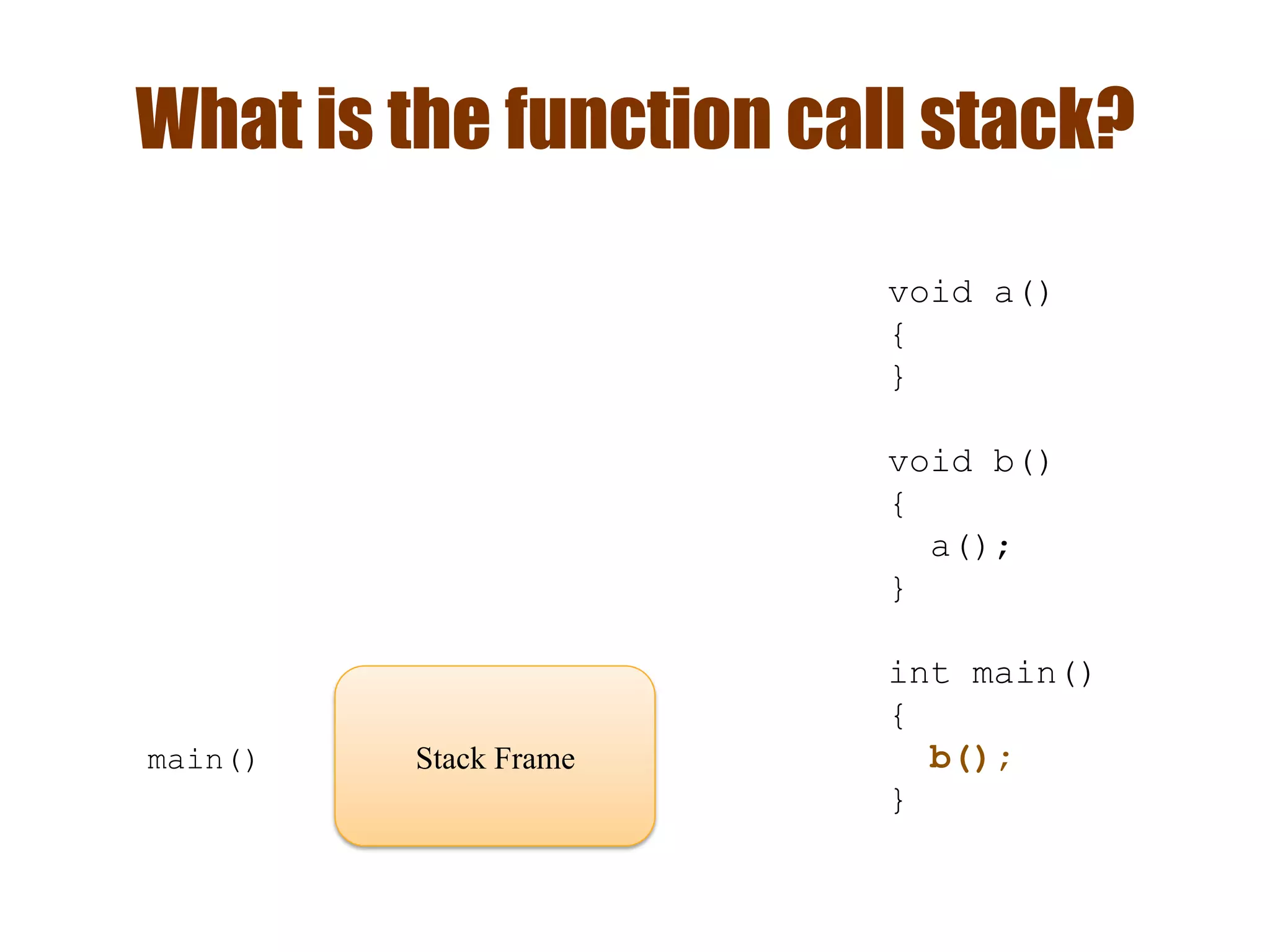 What is the function call stack?

main()

Stack Frame

void a()
{
}

void b()
{
  a();
}

int main()
{
  b();
}